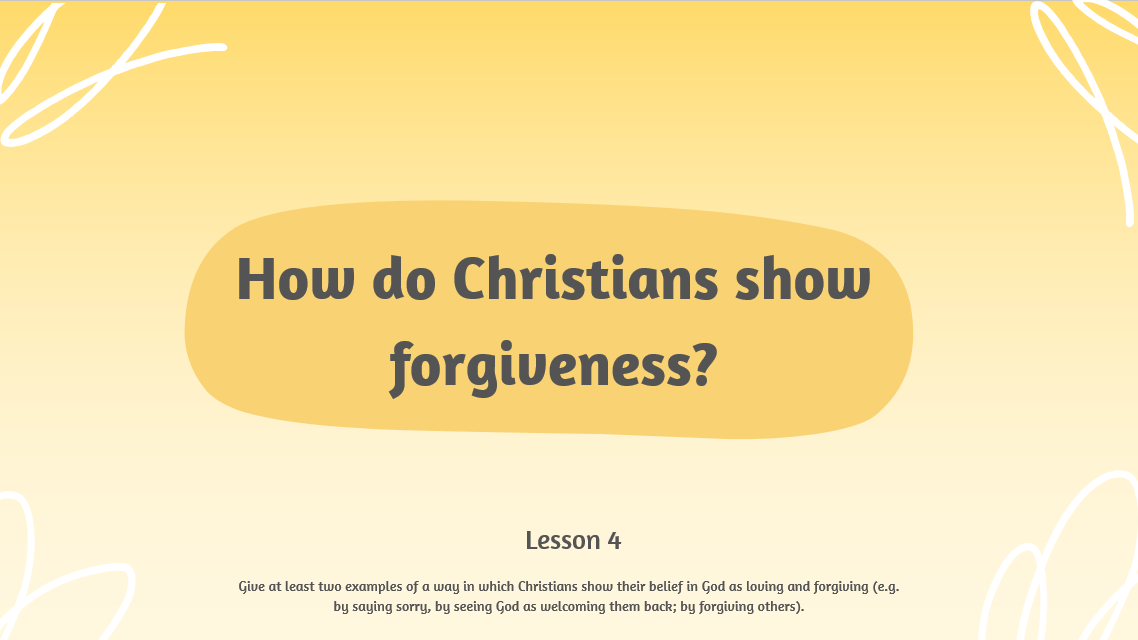 How do Christians show forgiveness?

Lesson 4

Give at least two examples of a way in which Christians show their belief in God as loving and forgiving (e.g. by saying sorry, by seeing God as welcoming them back; by forgiving others).